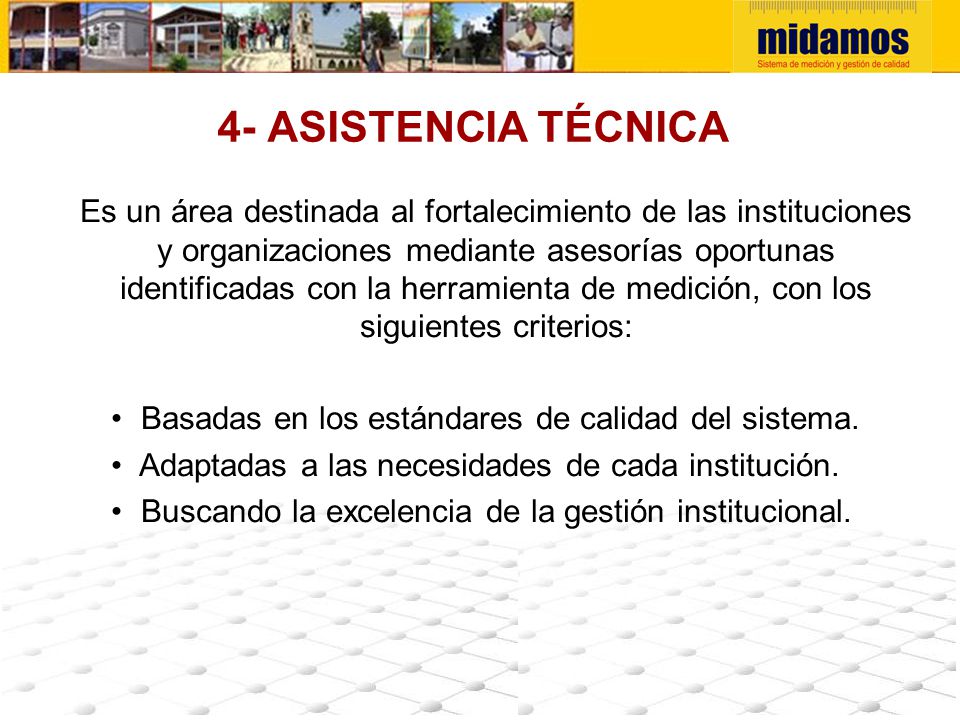 midamos
Sistema de medición y gestión de calidad

4- ASISTENCIA TÉCNICA

Es un área destinada al fortalecimiento de las instituciones y organizaciones mediante asesorías oportunas identificadas con la herramienta de medición, con los siguientes criterios:

• Basadas en los estándares de calidad del sistema.
• Adaptadas a las necesidades de cada institución.
• Buscando la excelencia de la gestión institucional.